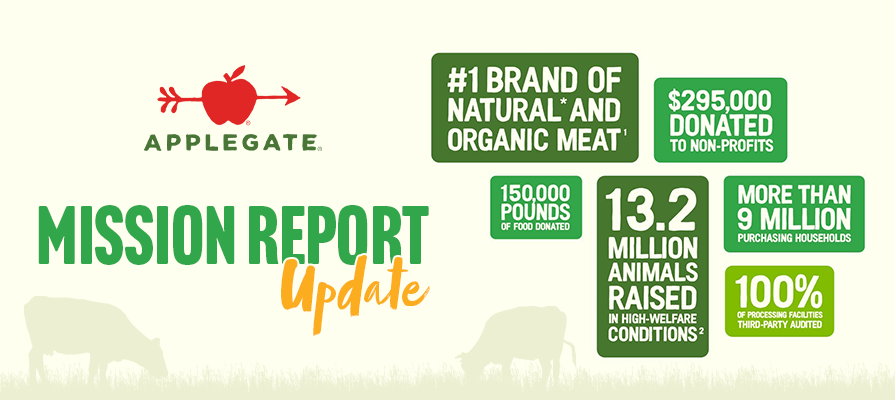 APPLEGATE®

MISSION REPORT
Update

#1 BRAND OF NATURAL* AND ORGANIC MEAT$^1$

$295,000 DONATED TO NON-PROFITS

150,000 POUNDS OF FOOD DONATED

13.2 MILLION ANIMALS RAISED IN HIGH-WELFARE CONDITIONS$^2$

MORE THAN 9 MILLION PURCHASING HOUSEHOLDS

100% OF PROCESSING FACILITIES THIRD-PARTY AUDITED